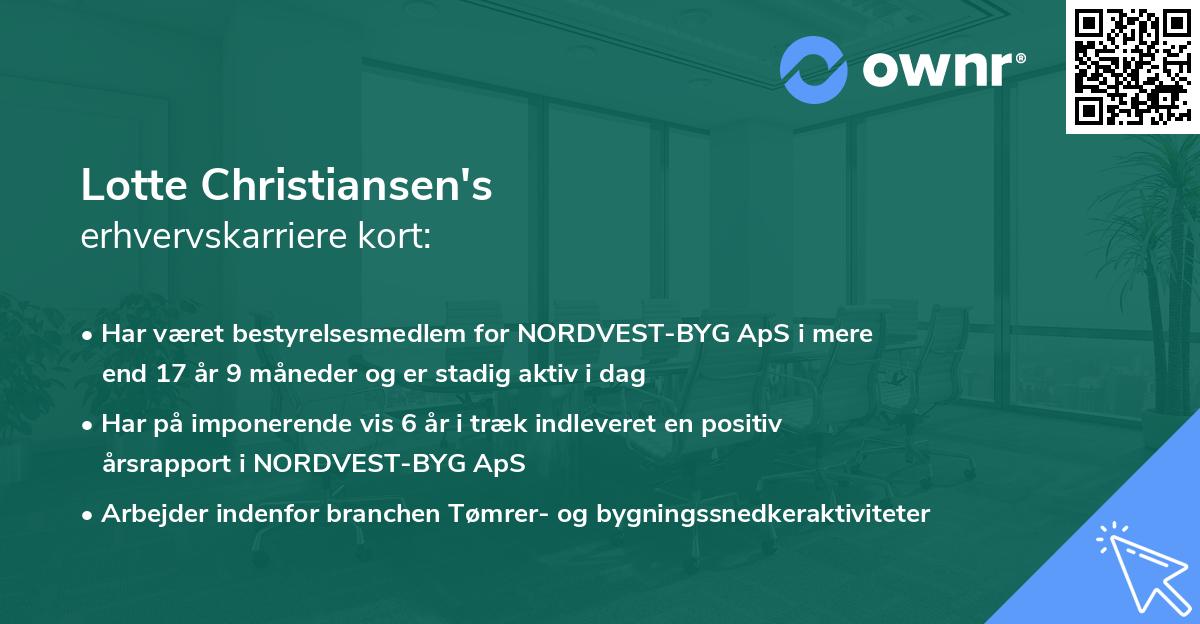 ownr®

Lotte Christiansen's
erhvervskarriere kort:

• Har været bestyrelsesmedlem for NORDVEST-BYG ApS i mere end 17 år 9 måneder og er stadig aktiv i dag

• Har på imponerende vis 6 år i træk indleveret en positiv årsrapport i NORDVEST-BYG ApS

• Arbejder indenfor branchen Tømrer- og bygningssnedkeraktiviteter